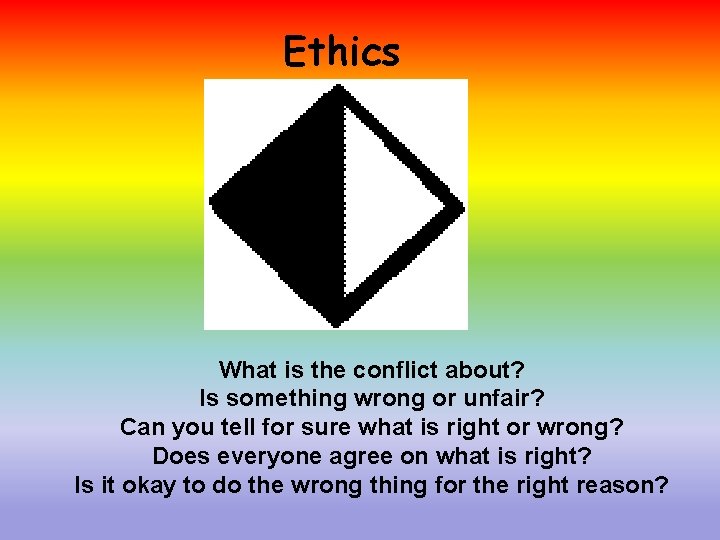 Ethics

What is the conflict about?
Is something wrong or unfair?
Can you tell for sure what is right or wrong?
Does everyone agree on what is right?
Is it okay to do the wrong thing for the right reason?